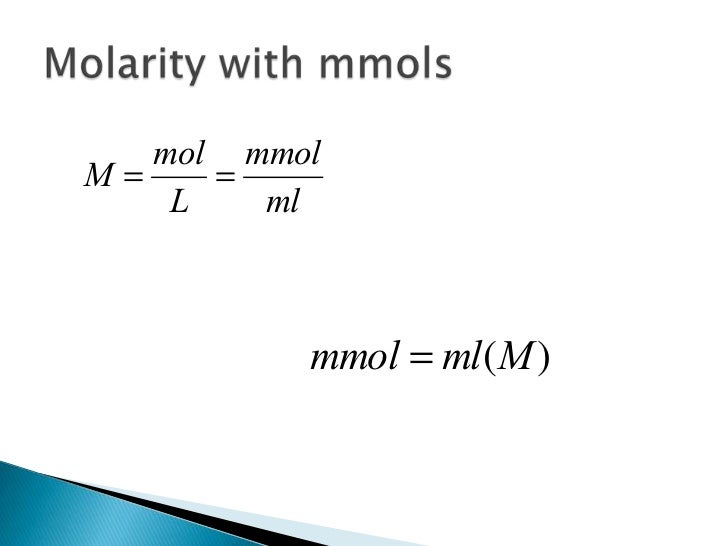 Molarity with mmols

$M = \frac{mol}{L} = \frac{mmol}{ml}$

$mmol = ml(M)$